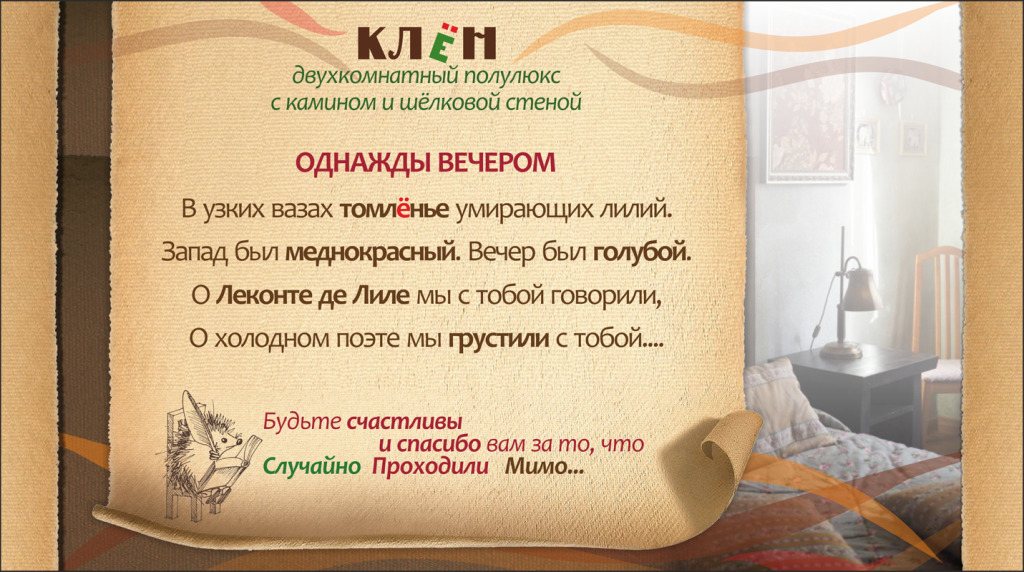 КЛЁН
двухкомнатный полулюкс
с камином и шёлковой стеной

ОДНАЖДЫ ВЕЧЕРОМ

В узких вазах томлёнье умирающих лилий.
Запад был меднокрасный. Вечер был голубой.
О Леконте де Лиле мы с тобой говорили,
О холодном поэте мы грустили с тобой....

Будьте счастливы
и спасибо вам за то, что
Случайно Проходили Мимо...